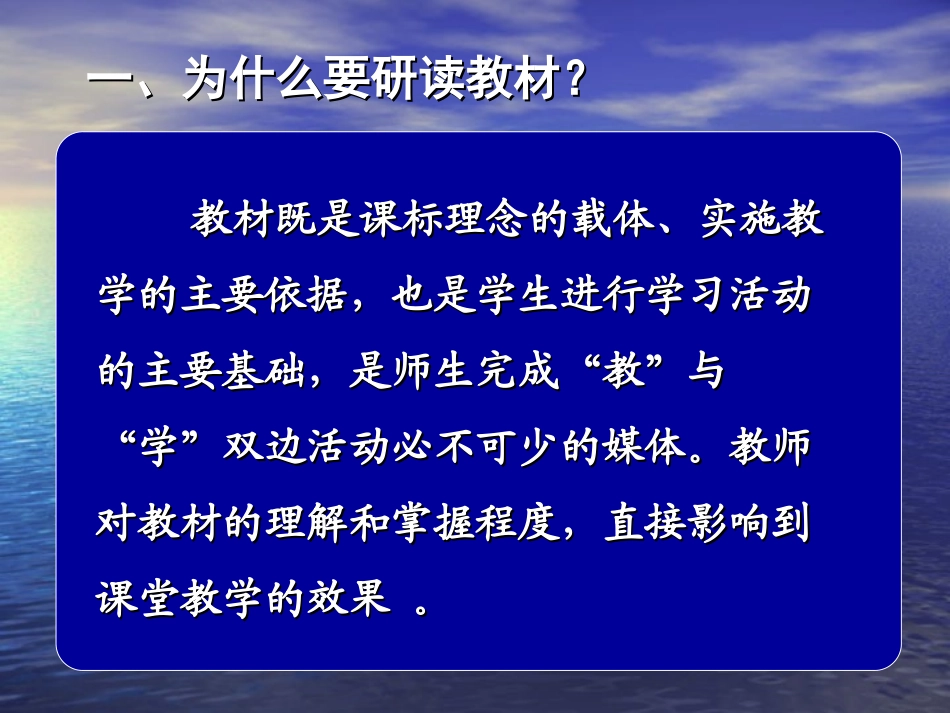 一、为什么要研读教材？

教材既是课标理念的载体、实施教学的主要依据，也是学生进行学习活动的主要基础，是师生完成“教”与“学”双边活动必不可少的媒体。教师对教材的理解和掌握程度，直接影响到课堂教学的效果 。